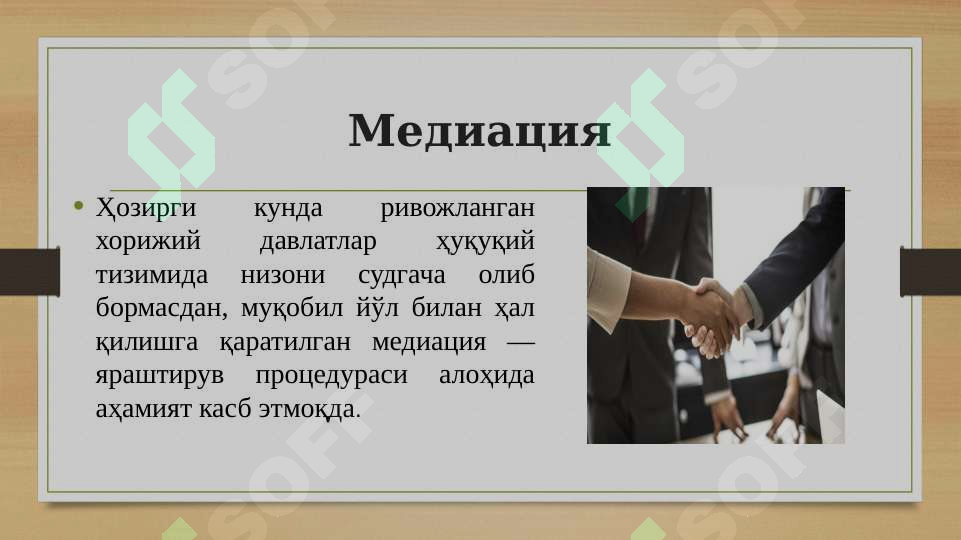 Медиация

• Ҳозирги кунда ривожланган хорижий давлатлар ҳуқуқий тизимида низони судгача олиб бормасдан, муқобил йўл билан ҳал қилишга қаратилган медиация — яраштирув процедураси алоҳида аҳамият касб этмоқда.